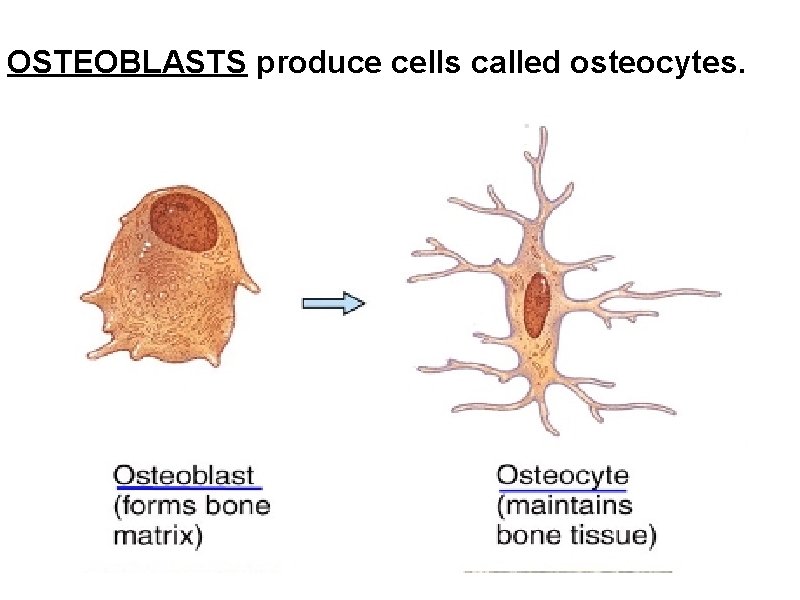 OSTEOBLASTS produce cells called osteocytes.

Osteoblast
(forms bone matrix)

Osteocyte
(maintains bone tissue)